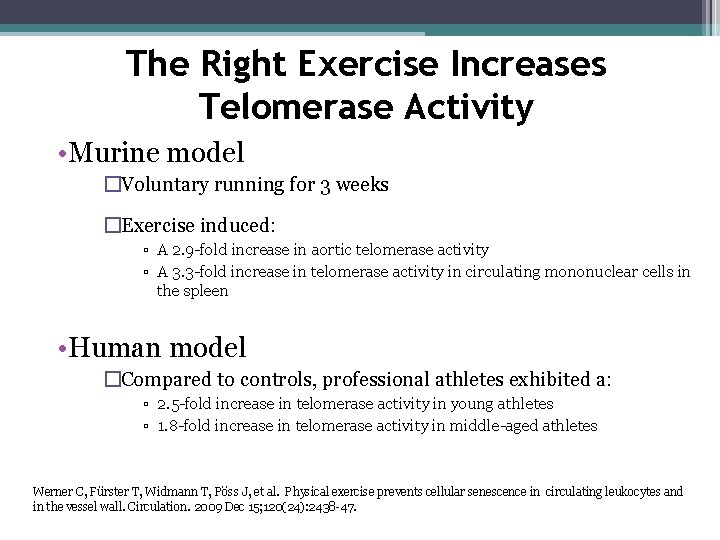 The Right Exercise Increases Telomerase Activity

•Murine model

□Voluntary running for 3 weeks

□Exercise induced:

▫ A 2.9-fold increase in aortic telomerase activity
▫ A 3.3-fold increase in telomerase activity in circulating mononuclear cells in the spleen

•Human model

□Compared to controls, professional athletes exhibited a:

▫ 2.5-fold increase in telomerase activity in young athletes
▫ 1.8-fold increase in telomerase activity in middle-aged athletes

Werner C, Fürster T, Widmann T, Pöss J, et al. Physical exercise prevents cellular senescence in circulating leukocytes and in the vessel wall. Circulation. 2009 Dec 15;120(24):2438-47.